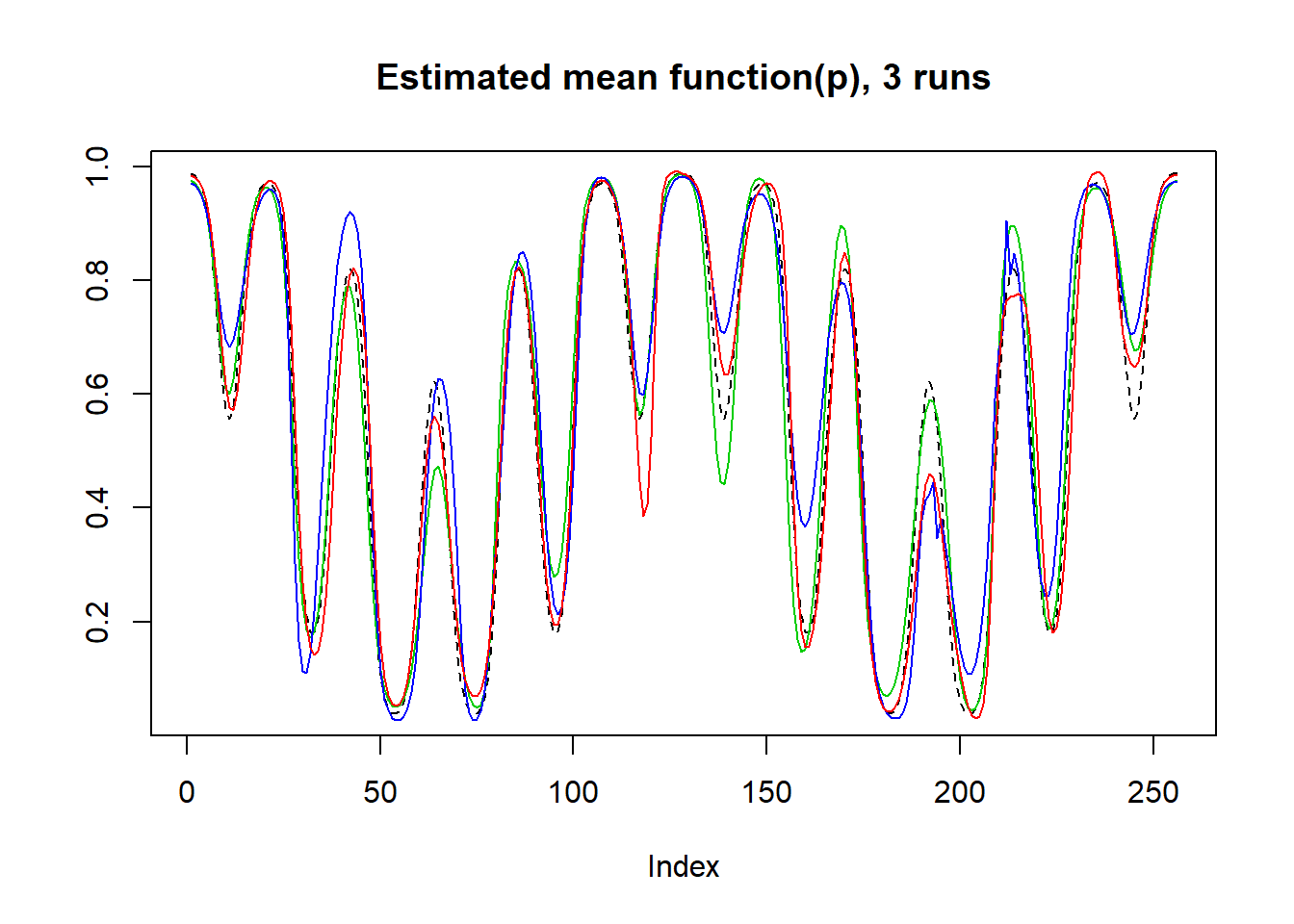 Estimated mean function(p), 3 runs

1.0
0.8
0.6
0.4
0.2

0
50
100
150
200
250

Index